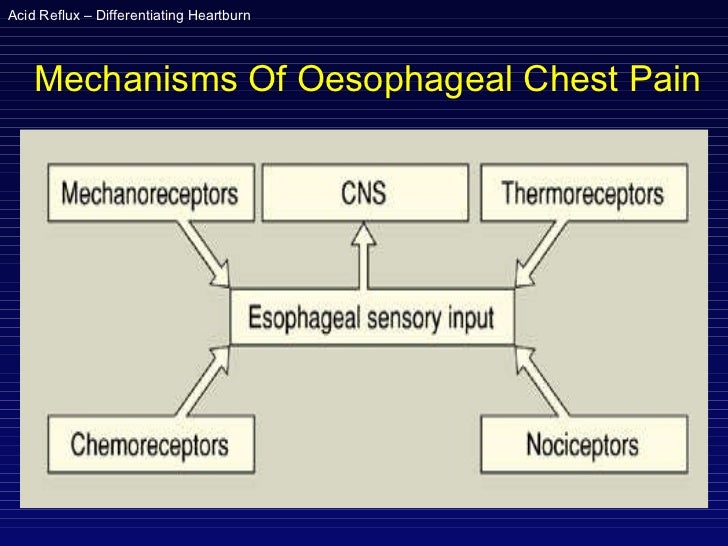 Acid Reflux – Differentiating Heartburn

Mechanisms Of Oesophageal Chest Pain

Mechanoreceptors

CNS

Thermoreceptors

Esophageal sensory input

Chemoreceptors

Nociceptors